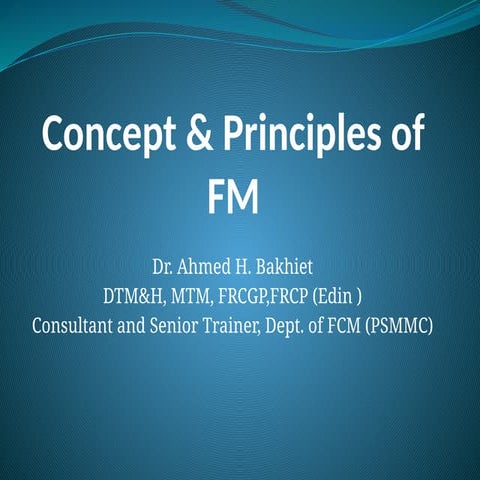 Concept & Principles of FM

Dr. Ahmed H. Bakhiet
DTM&H, MTM, FRCGP,FRCP (Edin )
Consultant and Senior Trainer, Dept. of FCM (PSMMC)